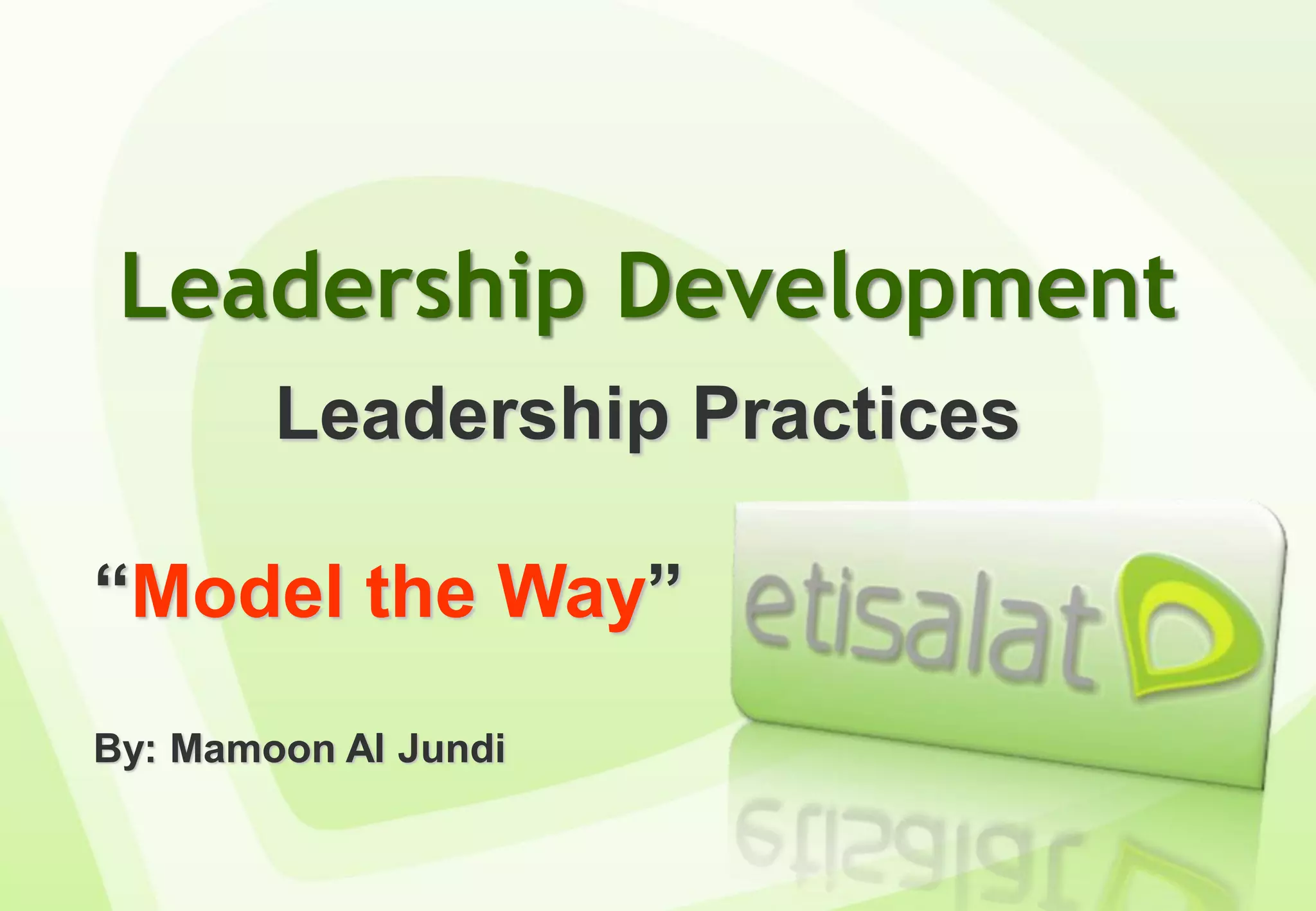 Leadership Development

Leadership Practices

“Model the Way”

etisalat

By: Mamoon Al Jundi